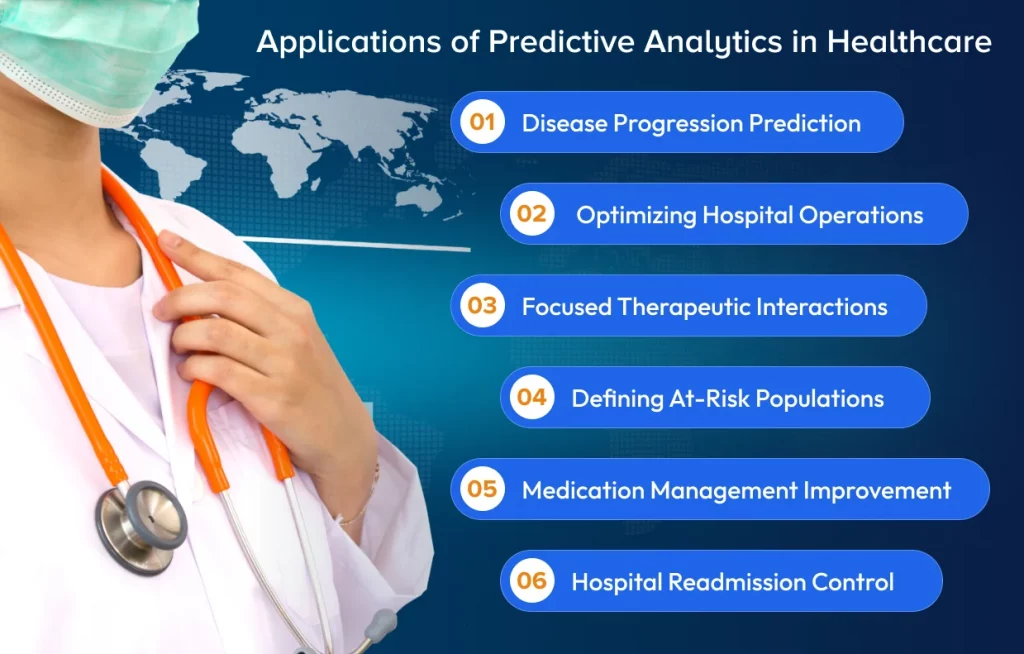 Applications of Predictive Analytics in Healthcare

01 Disease Progression Prediction

02 Optimizing Hospital Operations

03 Focused Therapeutic Interactions

04 Defining At-Risk Populations

05 Medication Management Improvement

06 Hospital Readmission Control